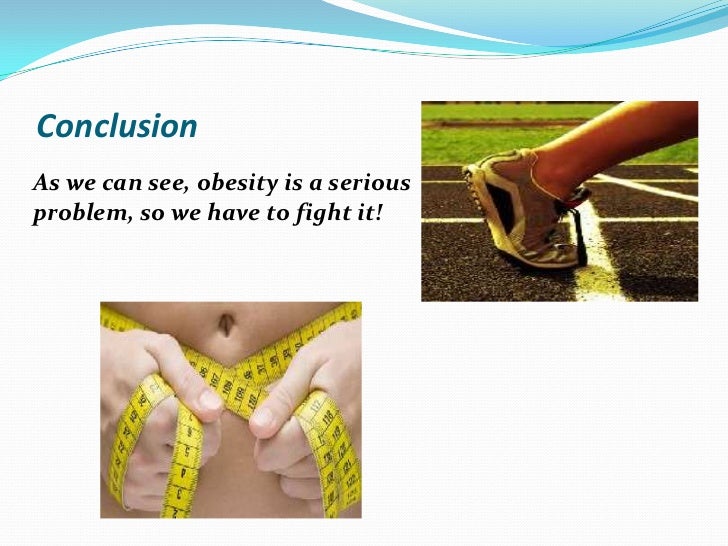 Conclusion

As we can see, obesity is a serious problem, so we have to fight it!